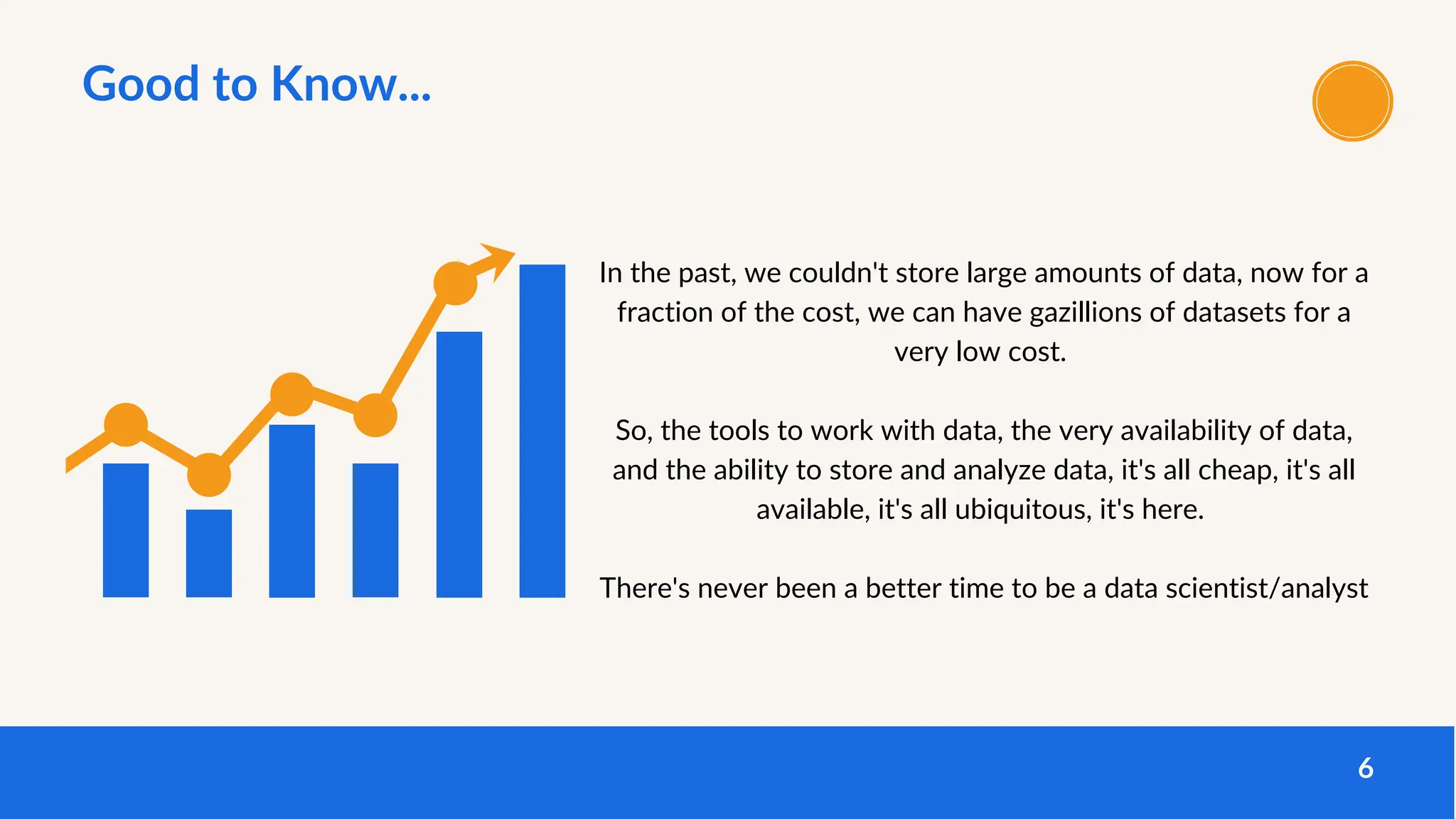 Good to Know...

In the past, we couldn't store large amounts of data, now for a fraction of the cost, we can have gazillions of datasets for a very low cost.

So, the tools to work with data, the very availability of data, and the ability to store and analyze data, it's all cheap, it's all available, it's all ubiquitous, it's here.

There's never been a better time to be a data scientist/analyst

6